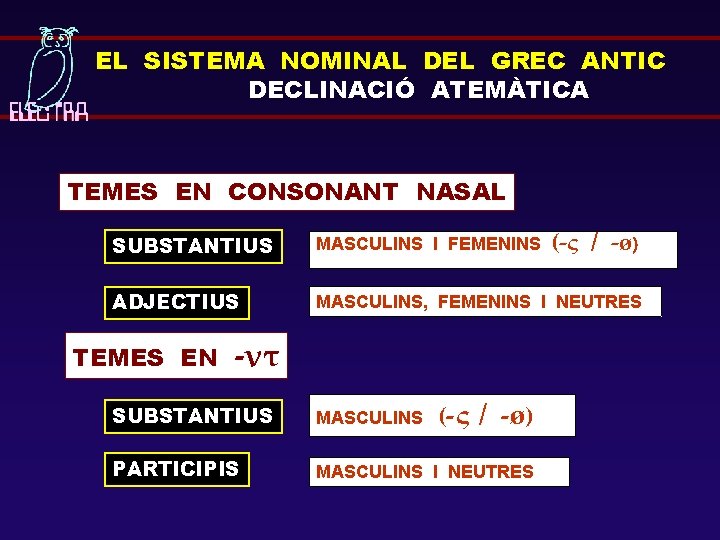 ELECTRA

EL SISTEMA NOMINAL DEL GREC ANTIC
DECLINACIÓ ATEMÀTICA

TEMES EN CONSONANT NASAL

SUBSTANTIUS

MASCULINS I FEMENINS (-ς / -ø)

ADJECTIUS

MASCULINS, FEMENINS I NEUTRES

TEMES EN -ντ

SUBSTANTIUS

MASCULINS (-ς / -ø)

PARTICIPIS

MASCULINS I NEUTRES